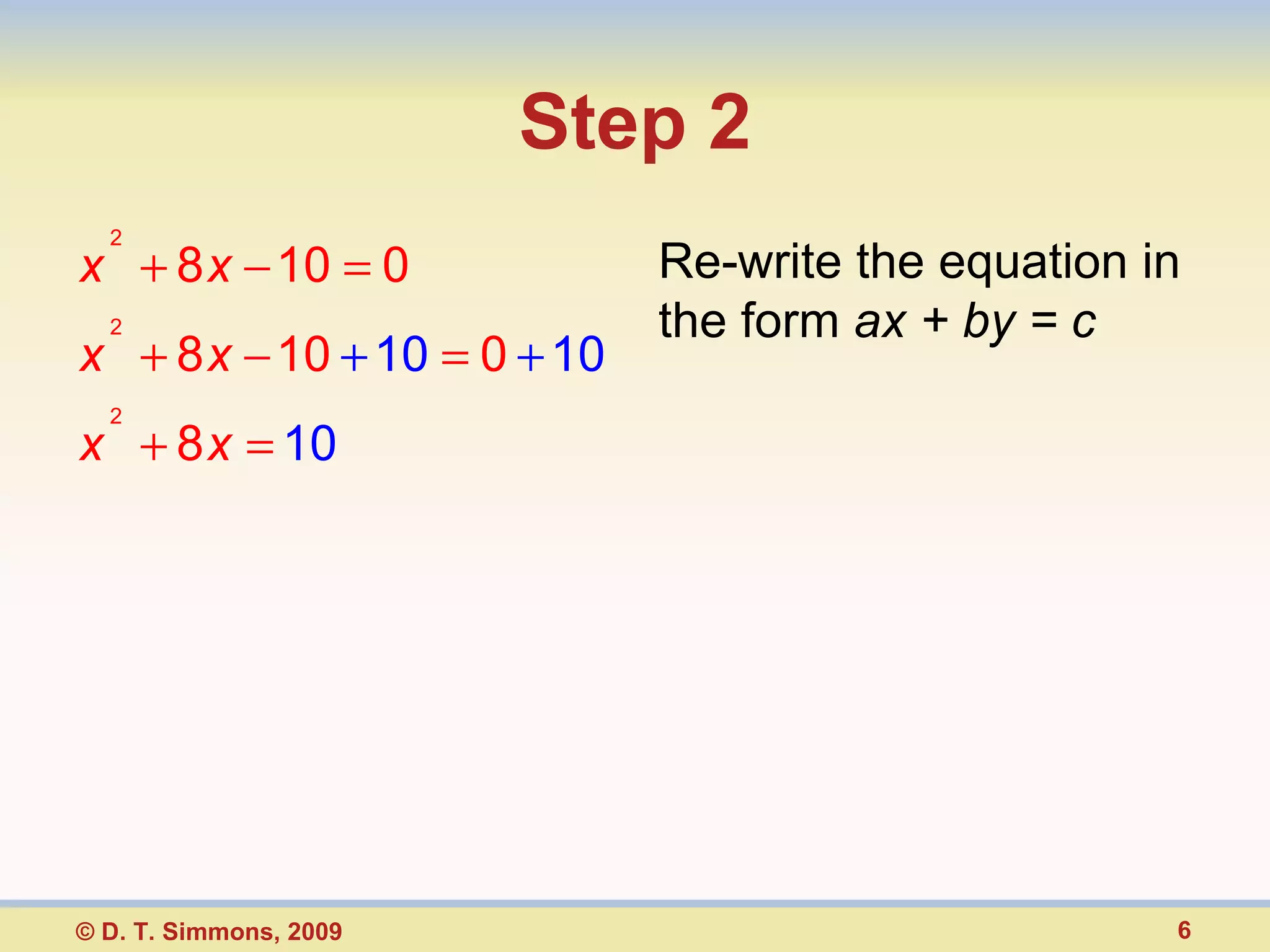 Step 2

$x^2 + 8x - 10 = 0$

$x^2 + 8x - 10 + 10 = 0 + 10$

$x^2 + 8x = 10$

Re-write the equation in the form $ax + by = c$

© D. T. Simmons, 2009

6